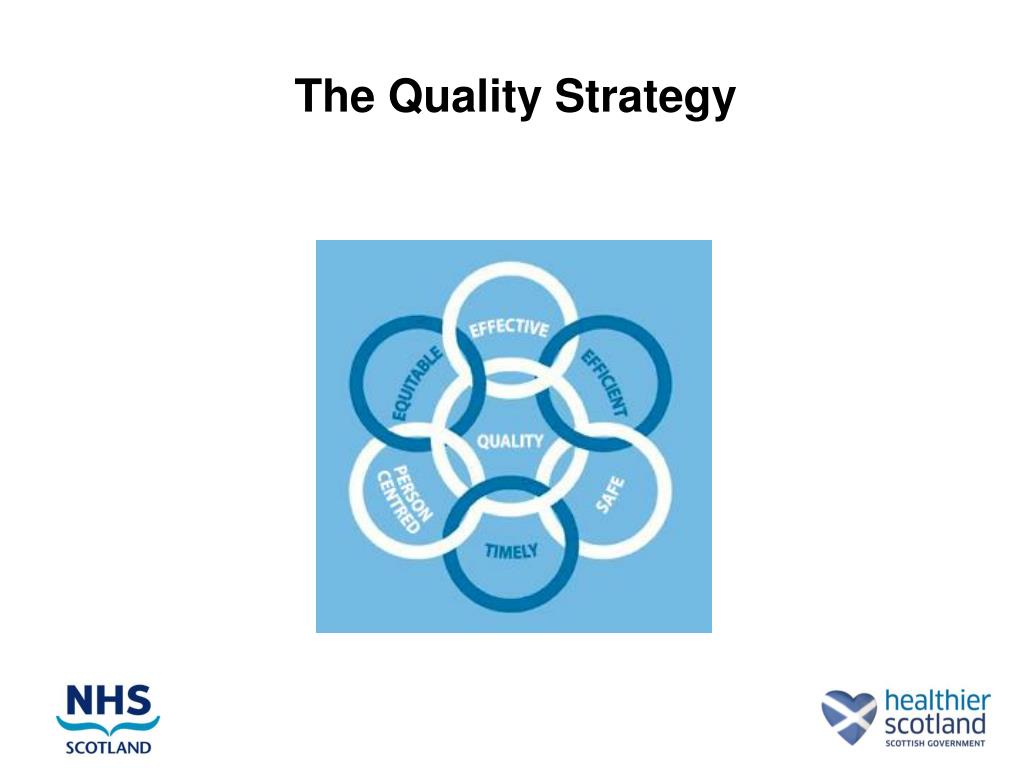 The Quality Strategy

EFFECTIVE
EFFICIENT
SAFE
TIMELY
PERSON CENTRED
EQUITABLE
QUALITY

NHS SCOTLAND

healthier scotland
SCOTTISH GOVERNMENT